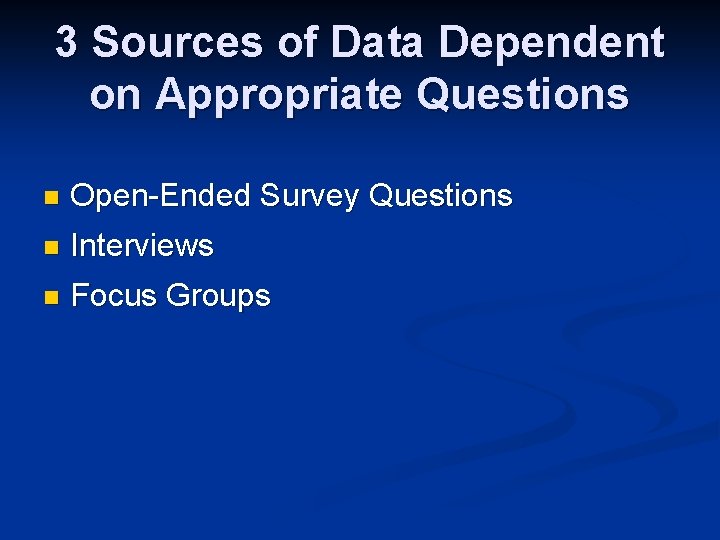 3 Sources of Data Dependent on Appropriate Questions

- Open-Ended Survey Questions
- Interviews
- Focus Groups